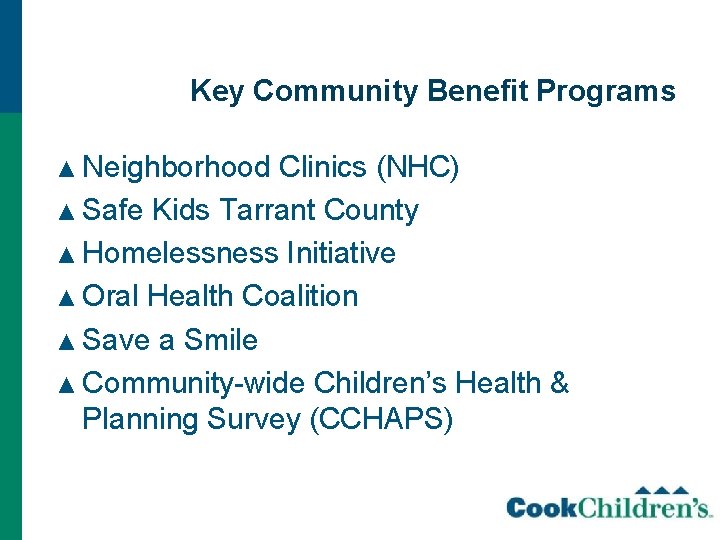 Key Community Benefit Programs

▲ Neighborhood Clinics (NHC)
▲ Safe Kids Tarrant County
▲ Homelessness Initiative
▲ Oral Health Coalition
▲ Save a Smile
▲ Community-wide Children's Health & Planning Survey (CCHAPS)

CookChildren's.